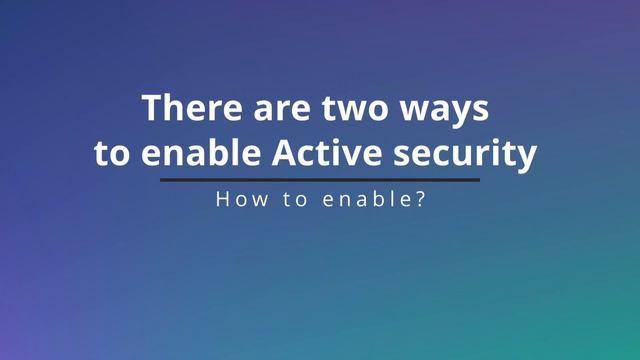 There are two ways to enable Active security

How to enable?